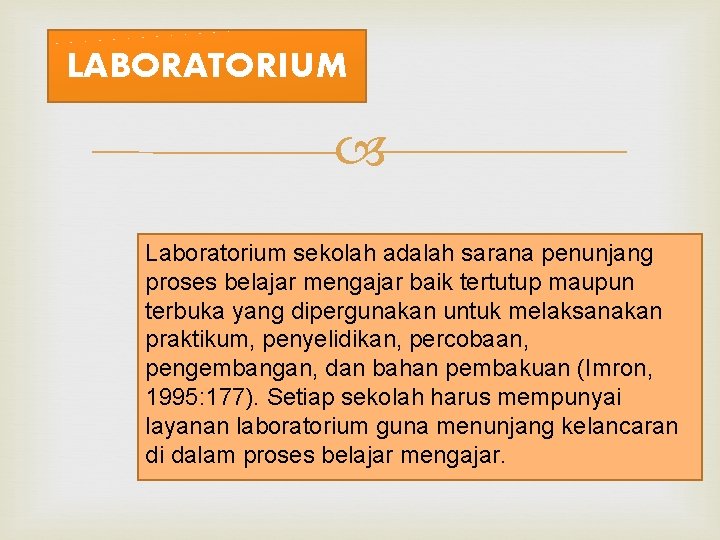 LABORATORIUM

Laboratorium sekolah adalah sarana penunjang proses belajar mengajar baik tertutup maupun terbuka yang dipergunakan untuk melaksanakan praktikum, penyelidikan, percobaan, pengembangan, dan bahan pembakuan (Imron, 1995:177). Setiap sekolah harus mempunyai layanan laboratorium guna menunjang kelancaran di dalam proses belajar mengajar.